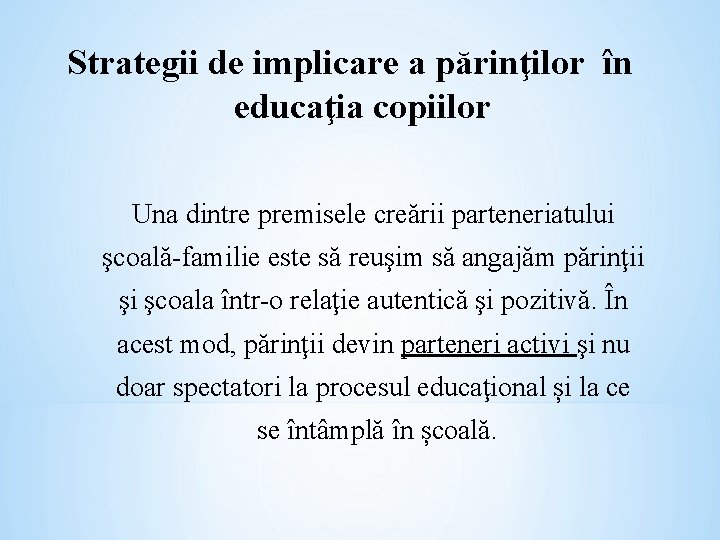 Strategii de implicare a părinţilor în educaţia copiilor

Una dintre premisele creării parteneriatului şcoală-familie este să reuşim să angajăm părinţii şi şcoala într-o relaţie autentică şi pozitivă. În acest mod, părinţii devin parteneri activi şi nu doar spectatori la procesul educaţional și la ce se întâmplă în școală.